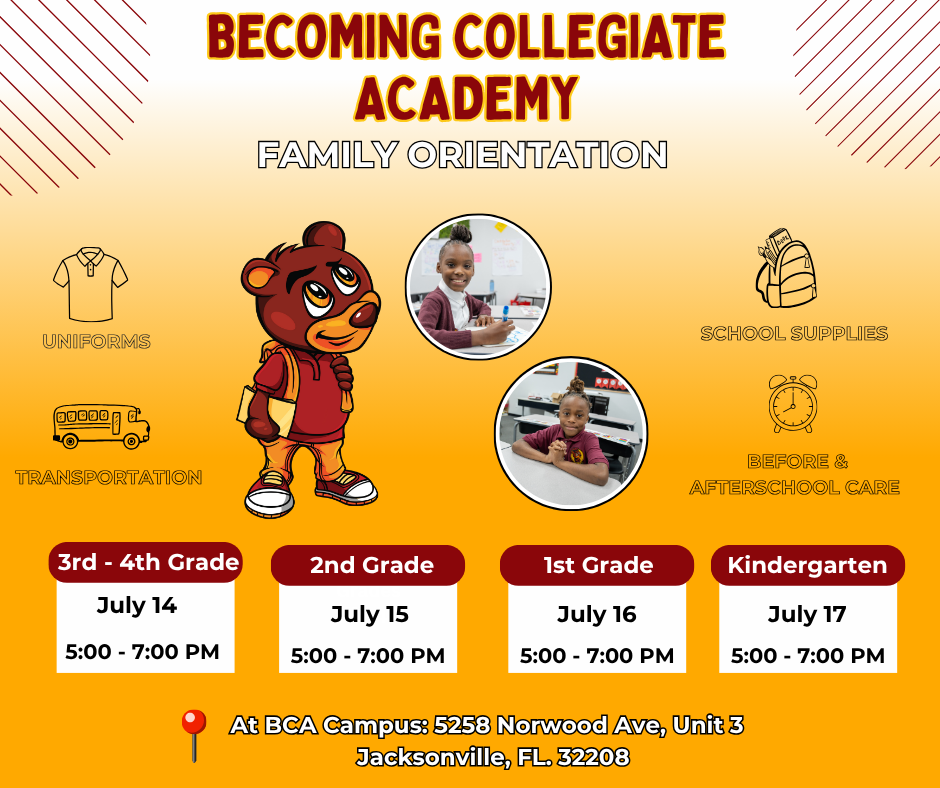 BECOMING COLLEGIATE ACADEMY

FAMILY ORIENTATION

UNIFORMS

TRANSPORTATION

SCHOOL SUPPLIES

BEFORE & AFTERSCHOOL CARE

3rd - 4th Grade
July 14
5:00 - 7:00 PM

2nd Grade
July 15
5:00 - 7:00 PM

1st Grade
July 16
5:00 - 7:00 PM

Kindergarten
July 17
5:00 - 7:00 PM

At BCA Campus: 5258 Norwood Ave, Unit 3
Jacksonville, FL. 32208